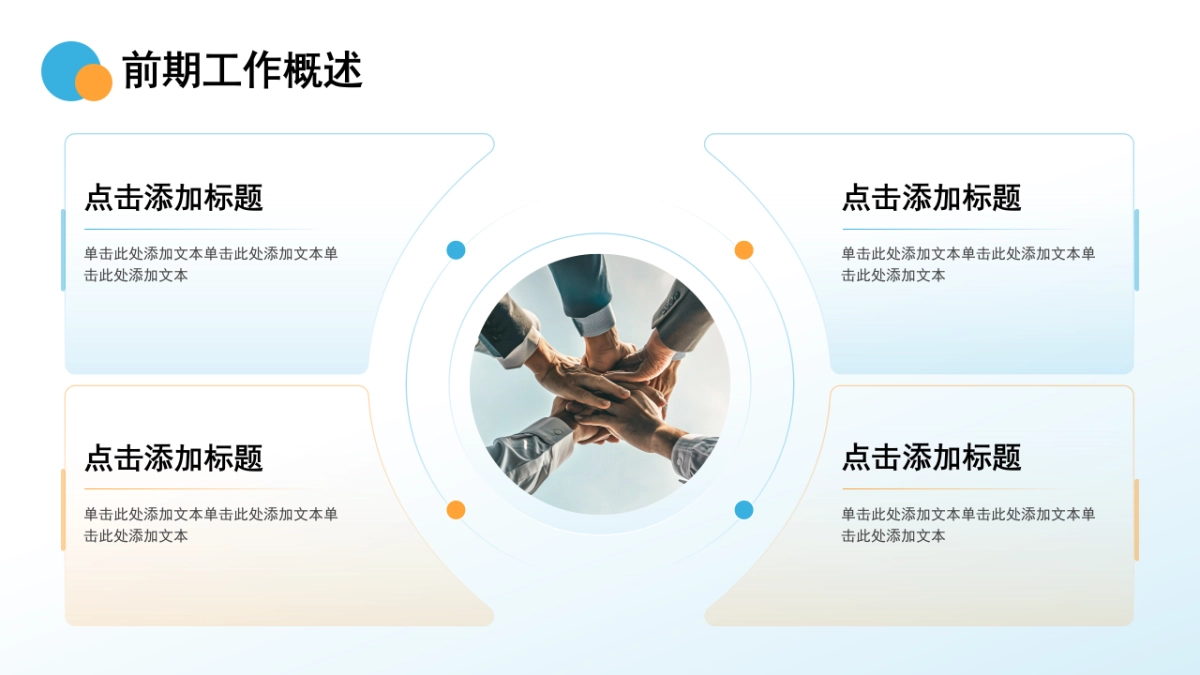 前期工作概述

点击添加标题

单击此处添加文本单击此处添加文本单击此处添加文本

点击添加标题

单击此处添加文本单击此处添加文本单击此处添加文本

点击添加标题

单击此处添加文本单击此处添加文本单击此处添加文本

点击添加标题

单击此处添加文本单击此处添加文本单击此处添加文本